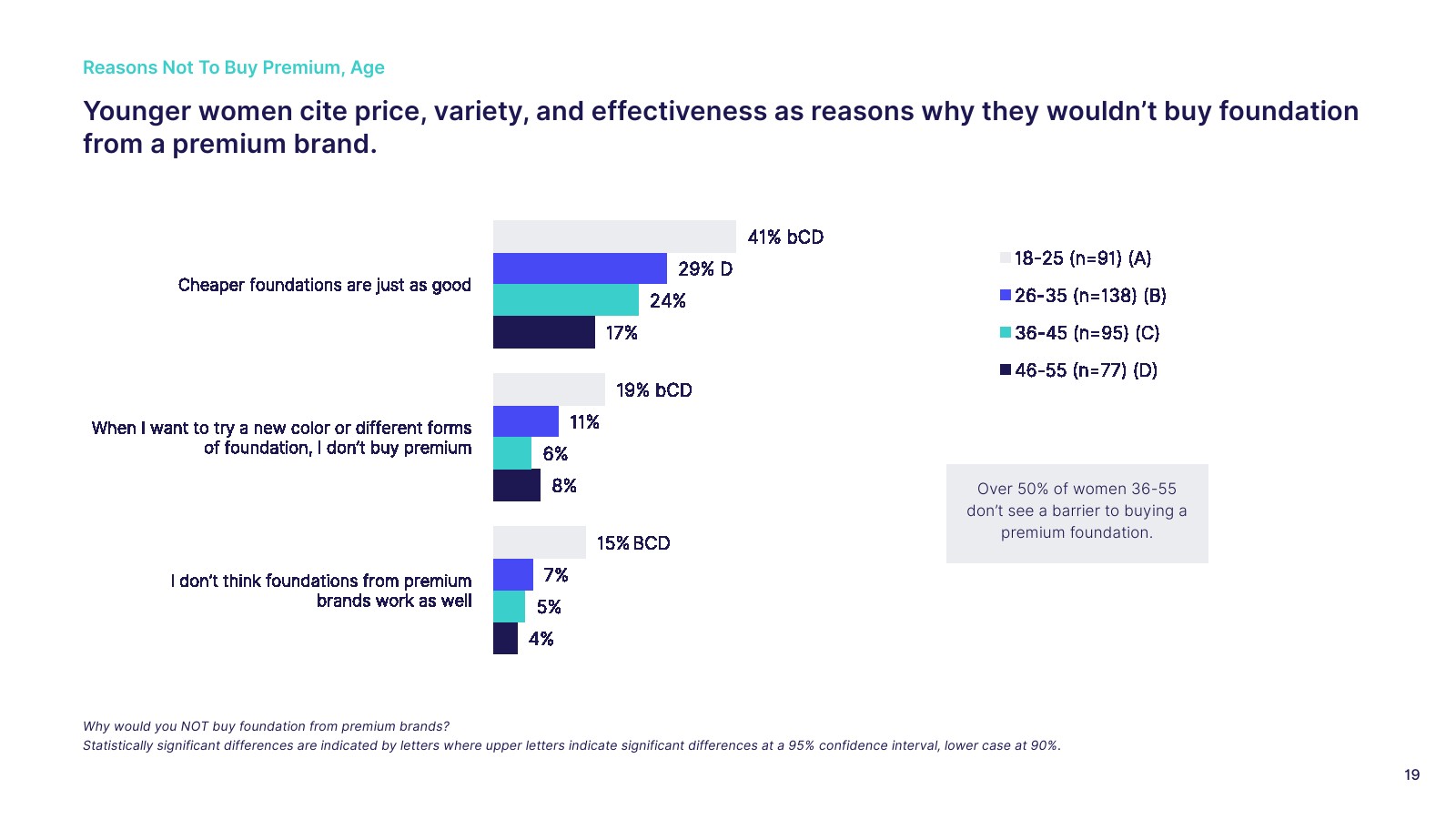 Reasons Not To Buy Premium, Age

Younger women cite price, variety, and effectiveness as reasons why they wouldn't buy foundation from a premium brand.

Cheaper foundations are just as good

41% bCD
29% D
24%
17%

When I want to try a new color or different forms of foundation, I don't buy premium

19% bCD
11%
6%
8%

I don't think foundations from premium brands work as well

15% BCD
7%
5%
4%

18-25 (n=91) (A)
26-35 (n=138) (B)
36-45 (n=95) (C)
46-55 (n=77) (D)

Over 50% of women 36-55 don't see a barrier to buying a premium foundation.

Why would you NOT buy foundation from premium brands?
Statistically significant differences are indicated by letters where upper letters indicate significant differences at a 95% confidence interval, lower case at 90%.

19